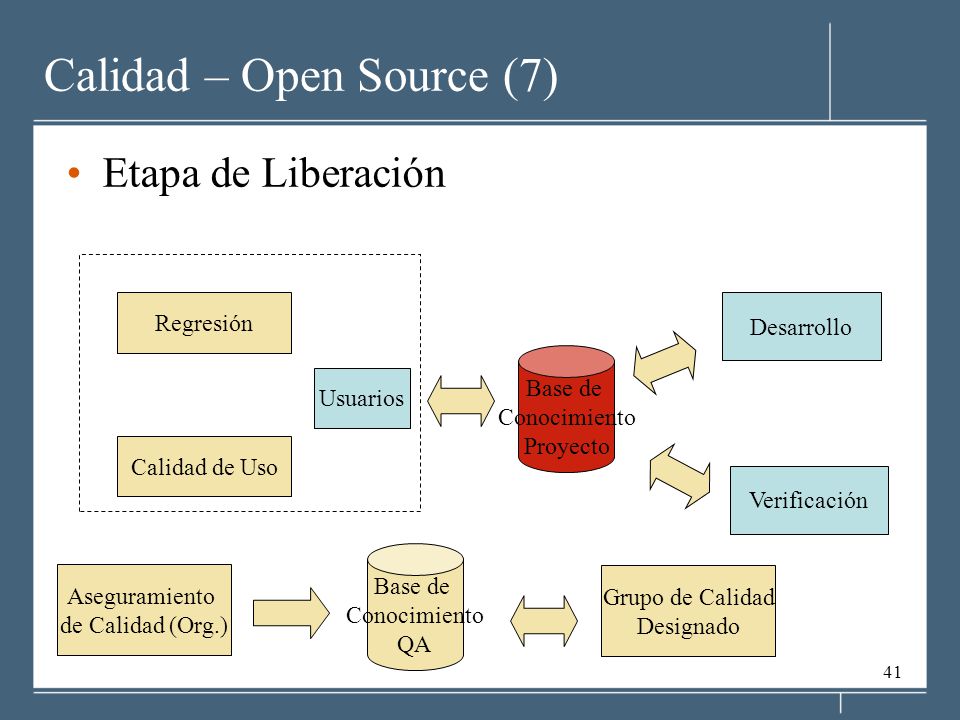 Calidad – Open Source (7)

• Etapa de Liberación

Regresión

Usuarios

Calidad de Uso

Base de Conocimiento Proyecto

Desarrollo

Verificación

Aseguramiento de Calidad (Org.)

Base de Conocimiento QA

Grupo de Calidad Designado

41